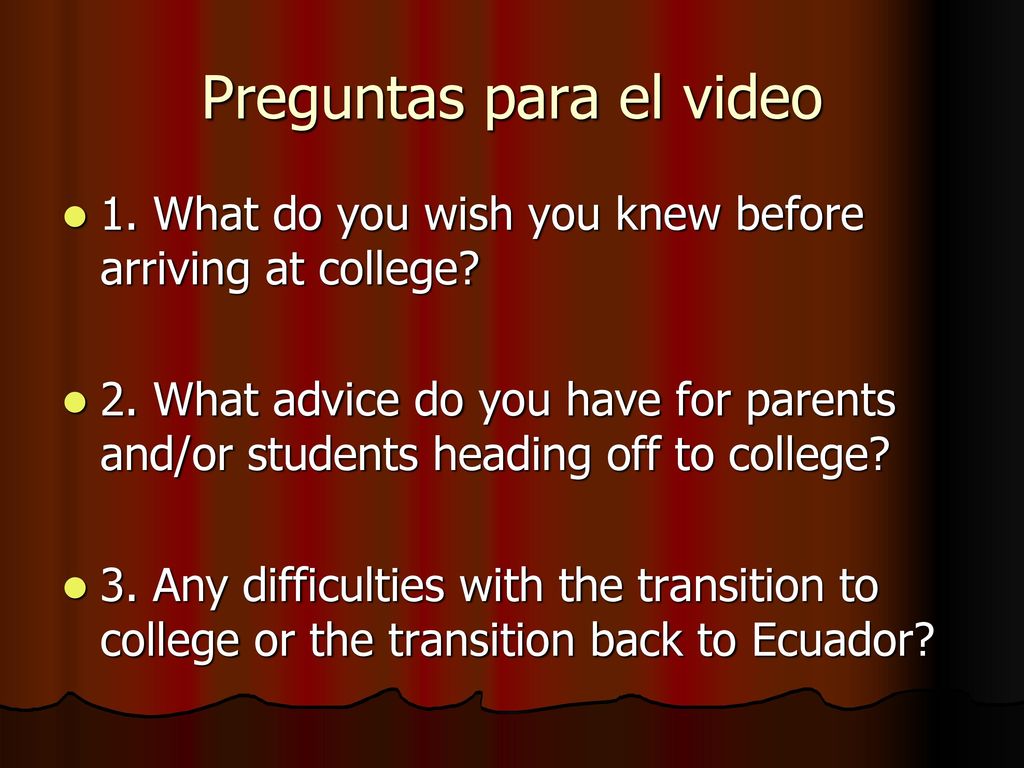 Preguntas para el video

1. What do you wish you knew before arriving at college?

2. What advice do you have for parents and/or students heading off to college?

3. Any difficulties with the transition to college or the transition back to Ecuador?